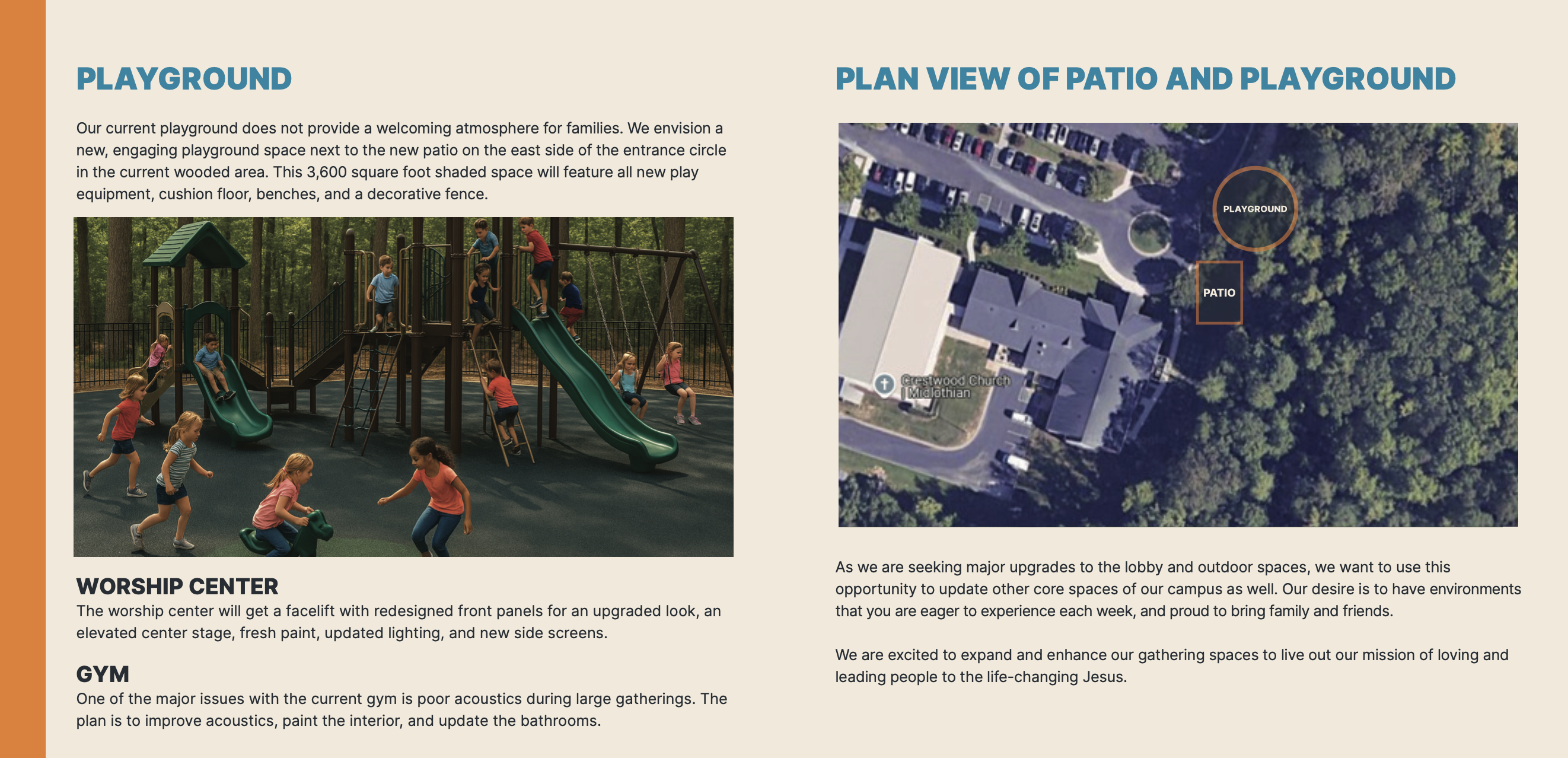 PLAYGROUND

Our current playground does not provide a welcoming atmosphere for families. We envision a new, engaging playground space next to the new patio on the east side of the entrance circle in the current wooded area. This 3,600 square foot shaded space will feature all new play equipment, cushion floor, benches, and a decorative fence.

WORSHIP CENTER

The worship center will get a facelift with redesigned front panels for an upgraded look, an elevated center stage, fresh paint, updated lighting, and new side screens.

GYM

One of the major issues with the current gym is poor acoustics during large gatherings. The plan is to improve acoustics, paint the interior, and update the bathrooms.

PLAN VIEW OF PATIO AND PLAYGROUND

PLAYGROUND

PATIO

Crestwood Church | Midlothian

As we are seeking major upgrades to the lobby and outdoor spaces, we want to use this opportunity to update other core spaces of our campus as well. Our desire is to have environments that you are eager to experience each week, and proud to bring family and friends.

We are excited to expand and enhance our gathering spaces to live out our mission of loving and leading people to the life-changing Jesus.